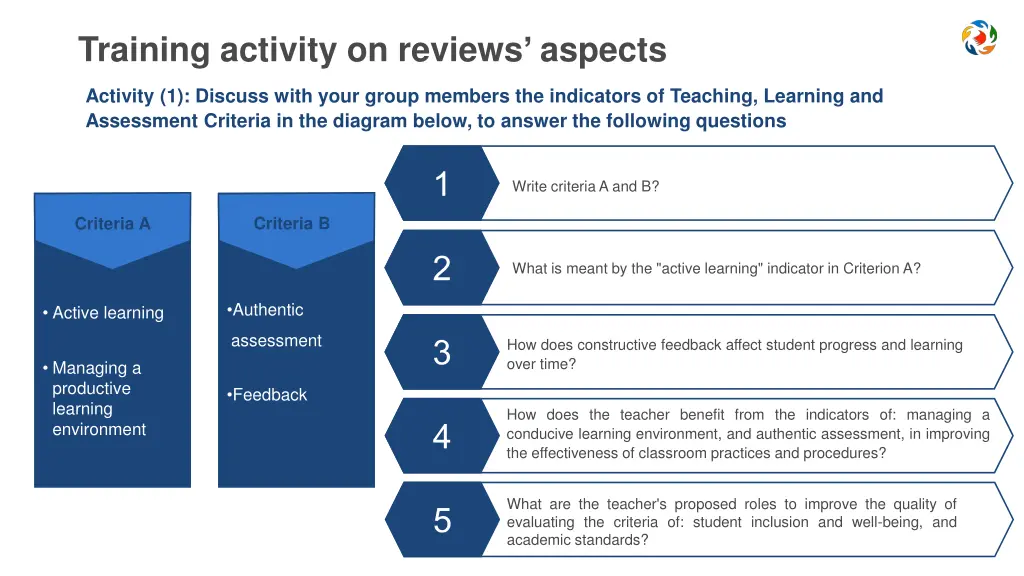 Training activity on reviews' aspects

Activity (1): Discuss with your group members the indicators of Teaching, Learning and Assessment Criteria in the diagram below, to answer the following questions

Criteria A

• Active learning

• Managing a productive learning environment

Criteria B

•Authentic assessment

•Feedback

1

Write criteria A and B?

2

What is meant by the "active learning" indicator in Criterion A?

3

How does constructive feedback affect student progress and learning over time?

4

How does the teacher benefit from the indicators of: managing a conducive learning environment, and authentic assessment, in improving the effectiveness of classroom practices and procedures?

5

What are the teacher's proposed roles to improve the quality of evaluating the criteria of: student inclusion and well-being, and academic standards?